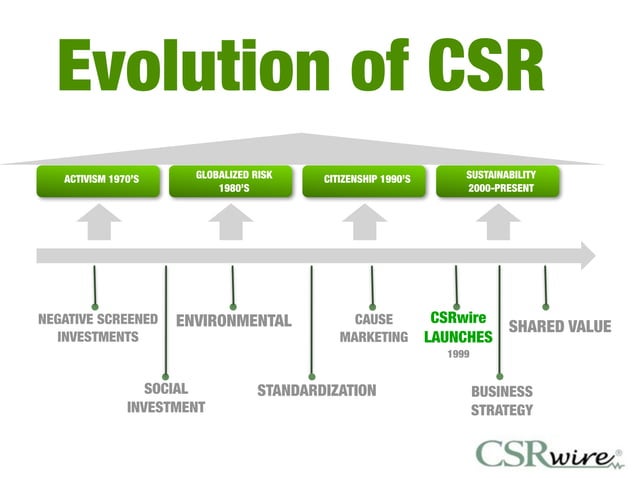 Evolution of CSR

ACTIVISM 1970'S

GLOBALIZED RISK 1980'S

CITIZENSHIP 1990'S

SUSTAINABILITY 2000-PRESENT

NEGATIVE SCREENED INVESTMENTS

SOCIAL INVESTMENT

ENVIRONMENTAL

STANDARDIZATION

CAUSE MARKETING

CSRwire LAUNCHES 1999

BUSINESS STRATEGY

SHARED VALUE

CSRwire®